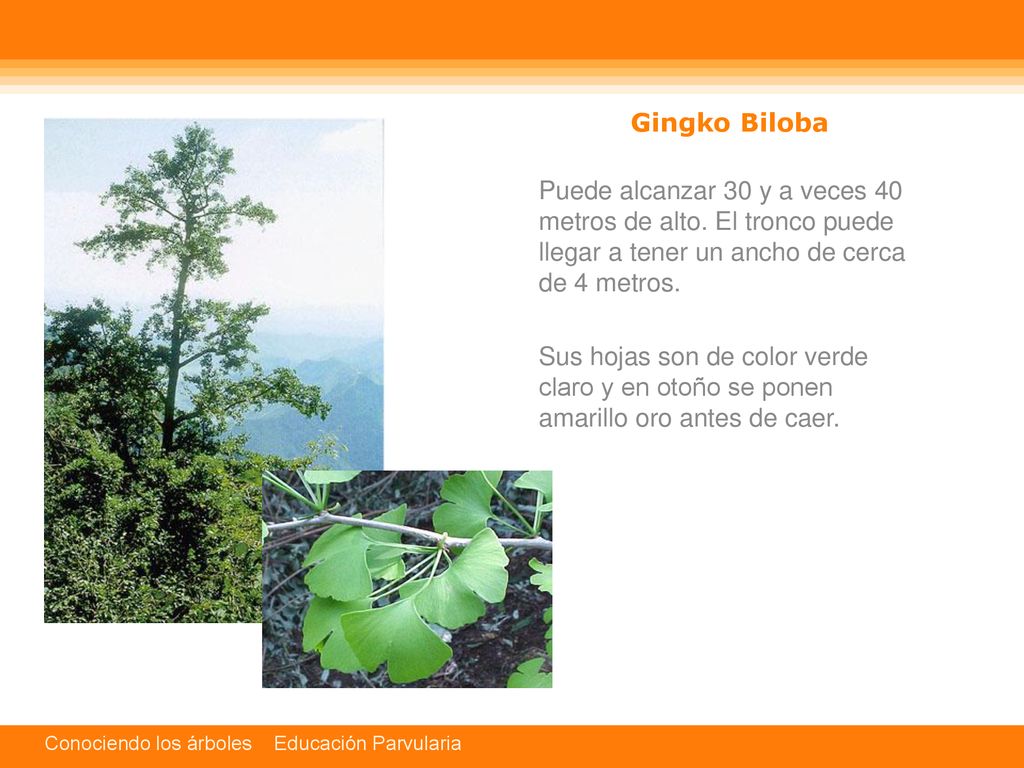 Gingko Biloba

Puede alcanzar 30 y a veces 40 metros de alto. El tronco puede llegar a tener un ancho de cerca de 4 metros.

Sus hojas son de color verde claro y en otoño se ponen amarillo oro antes de caer.

Conociendo los árboles Educación Parvularia